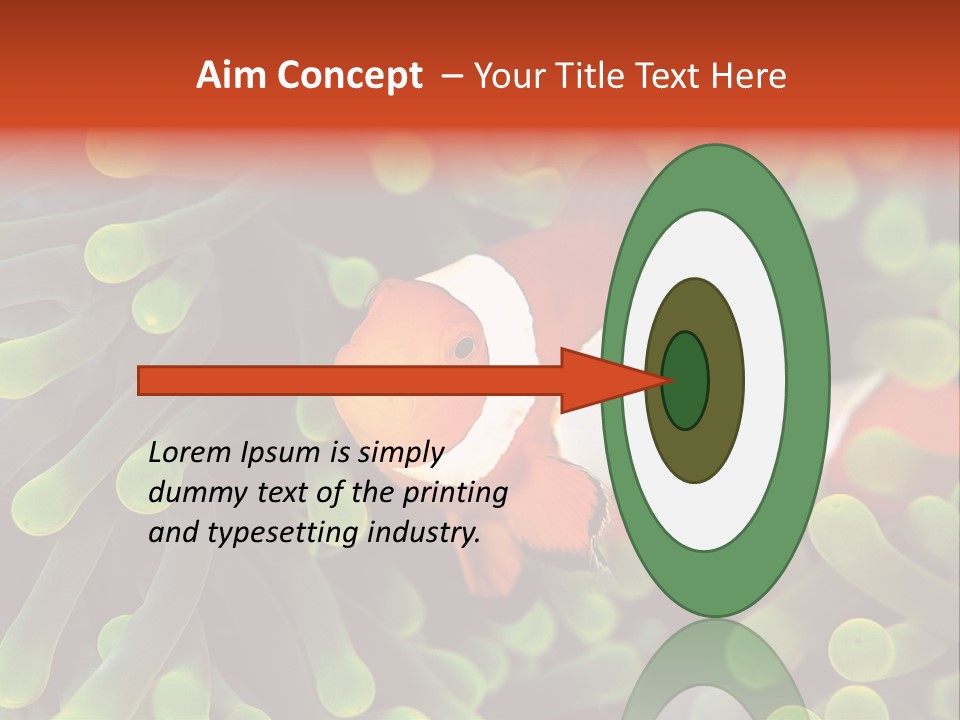 Aim Concept – Your Title Text Here

Lorem Ipsum is simply dummy text of the printing and typesetting industry.